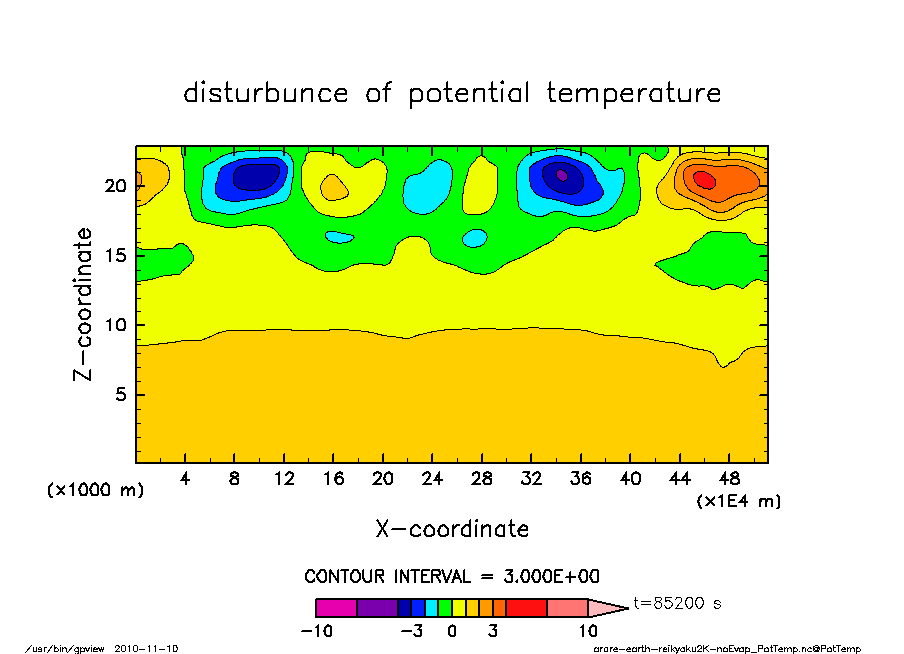 disturbunce of potential temperature

Z-coordinate

20
15
10
5

(x1000 m)

4 8 12 16 20 24 28 32 36 40 44 48

(x1E4 m)

X-coordinate

CONTOUR INTERVAL = 3.000E+00

t=85200 s

-10 -3 0 3 10

/usr/bin/gpview 2010-11-10

arare-earth-reikyaku2K-noEvap_PotTemp.nc@PotTemp